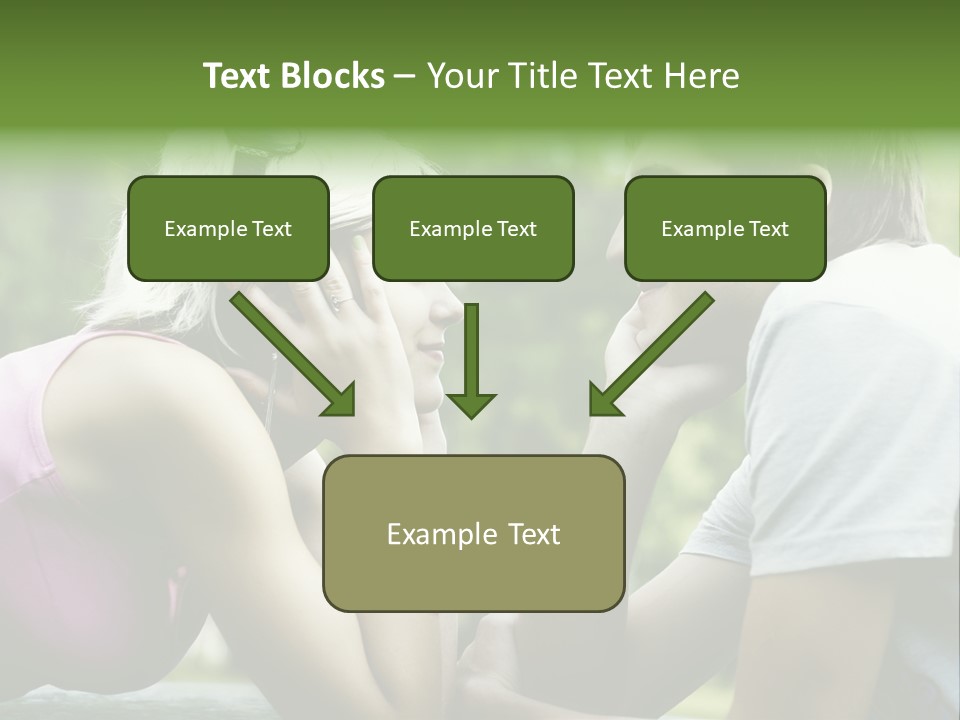 Text Blocks – Your Title Text Here

Example Text

Example Text

Example Text

Example Text